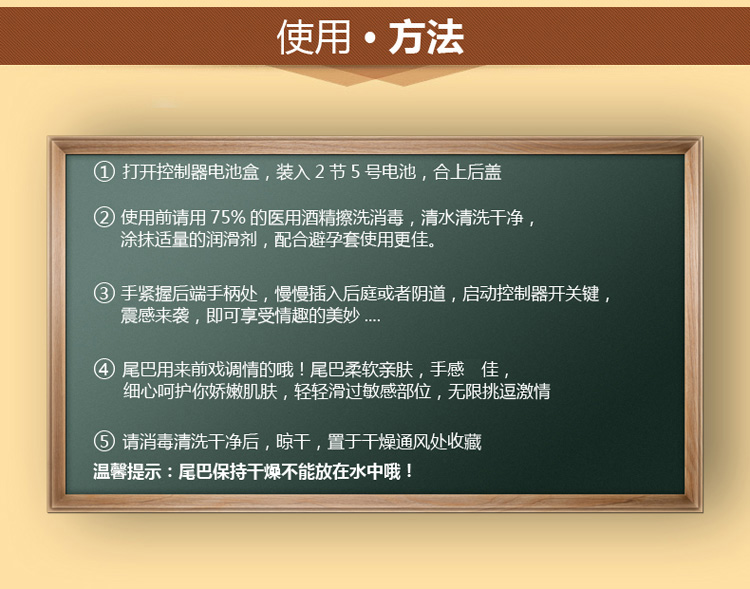 使用 • 方法

① 打开控制器电池盒，装入 2 节 5 号电池，合上后盖

② 使用前请用 75% 的医用酒精擦洗消毒，清水清洗干净，涂抹适量的润滑剂，配合避孕套使用更佳。

③ 手紧握后端手柄处，慢慢插入后庭或者阴道，启动控制器开关键，震感来袭，即可享受情趣的美妙 ....

④ 尾巴用来前戏调情的哦！尾巴柔软亲肤，手感 佳，细心呵护你娇嫩肌肤，轻轻滑过敏感部位，无限挑逗激情

⑤ 请消毒清洗干净后，晾干，置于干燥通风处收藏
温馨提示：尾巴保持干燥不能放在水中哦！